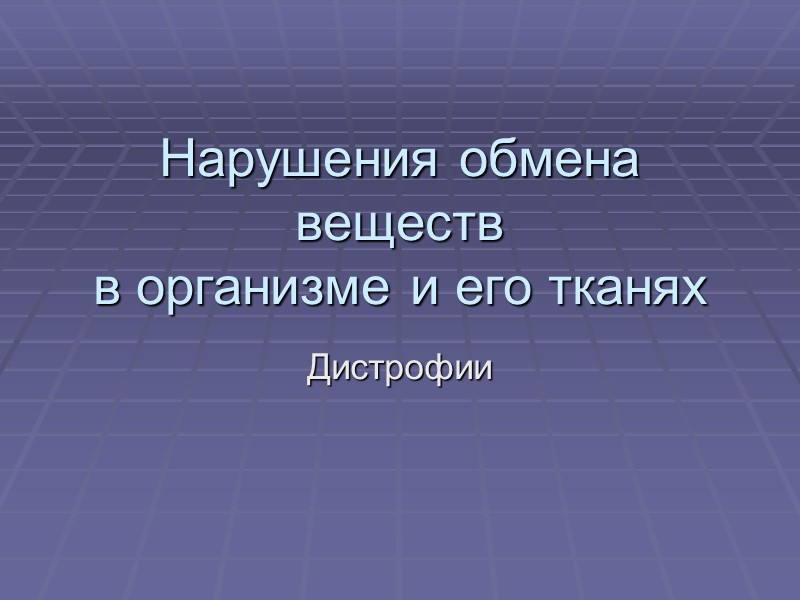 Нарушения обмена веществ
в организме и его тканях

Дистрофии